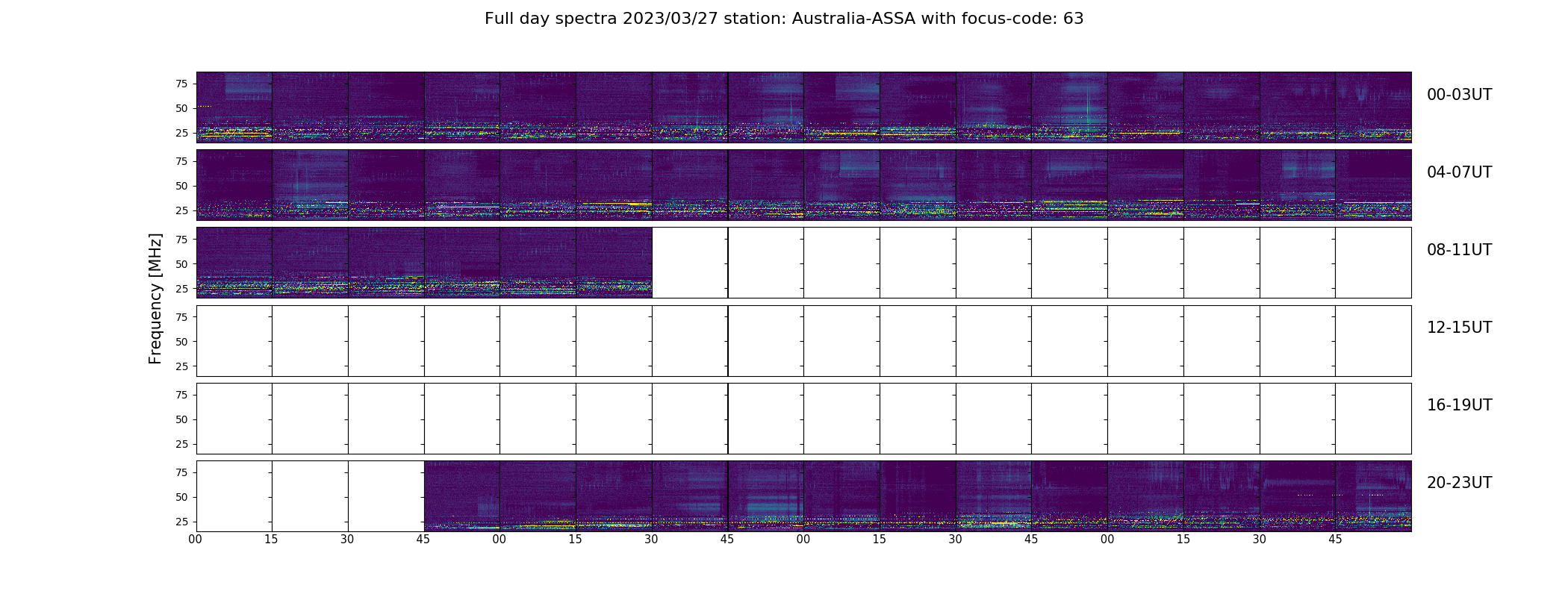 Full day spectra 2023/03/27 station: Australia-ASSA with focus-code: 63

Frequency [MHz]

75
50
25
00-03UT

75
50
25
04-07UT

75
50
25
08-11UT

75
50
25
12-15UT

75
50
25
16-19UT

75
50
25
20-23UT

00 15 30 45 00 15 30 45 00 15 30 45 00 15 30 45